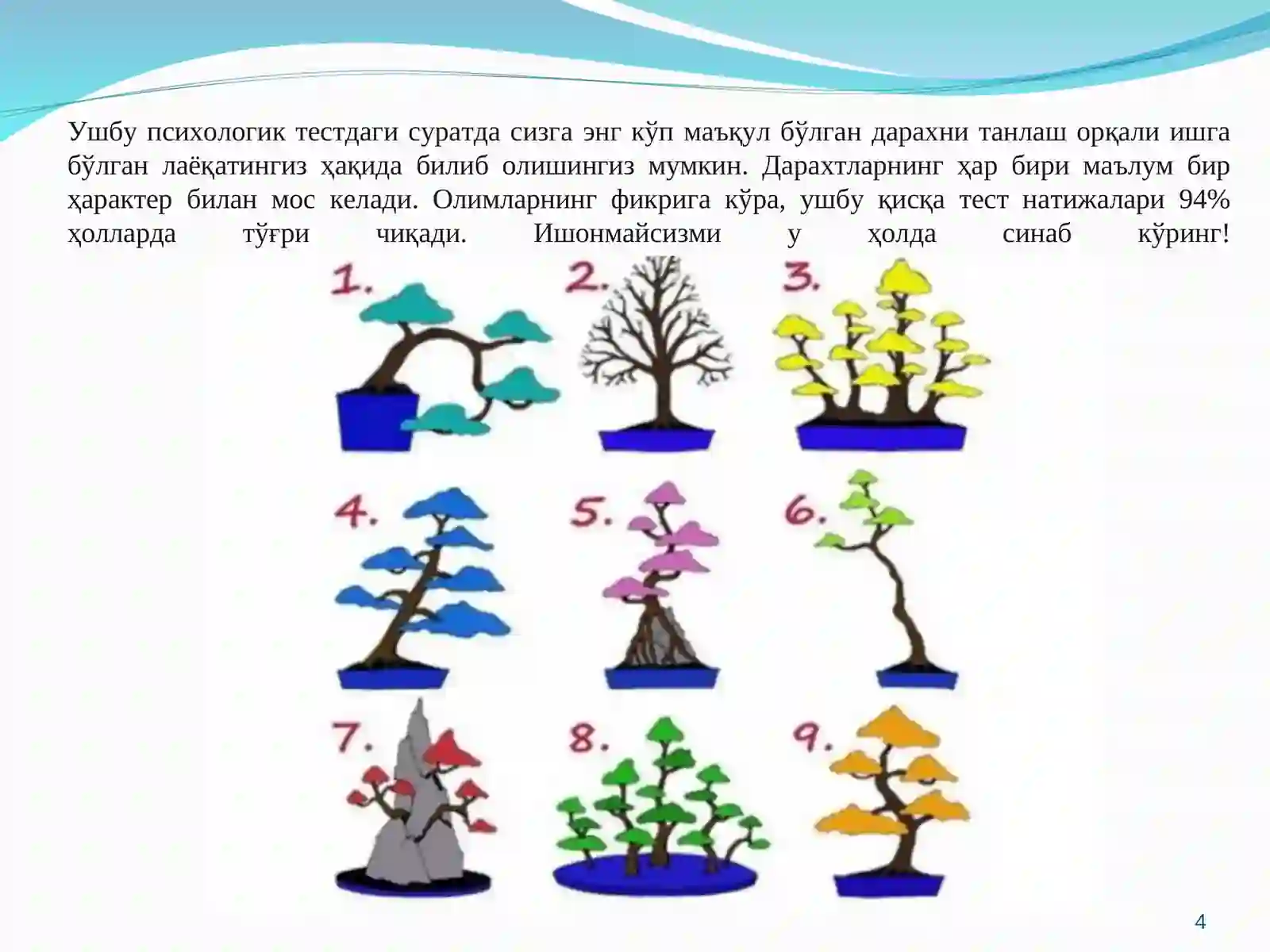 Ушбу психологик тестдаги суратда сизга энг кўп маъқул бўлган дарахни танлаш орқали ишга бўлган лаёқатингиз ҳақида билиб олишингиз мумкин. Дарахтларнинг ҳар бири маълум бир ҳарактер билан мос келади. Олимларнинг фикрига кўра, ушбу қисқа тест натижалари 94% ҳолларда тўғри чиқади. Ишонмайсизми у ҳолда синаб кўринг!

1.

2.

3.

4.

5.

6.

7.

8.

9.

4